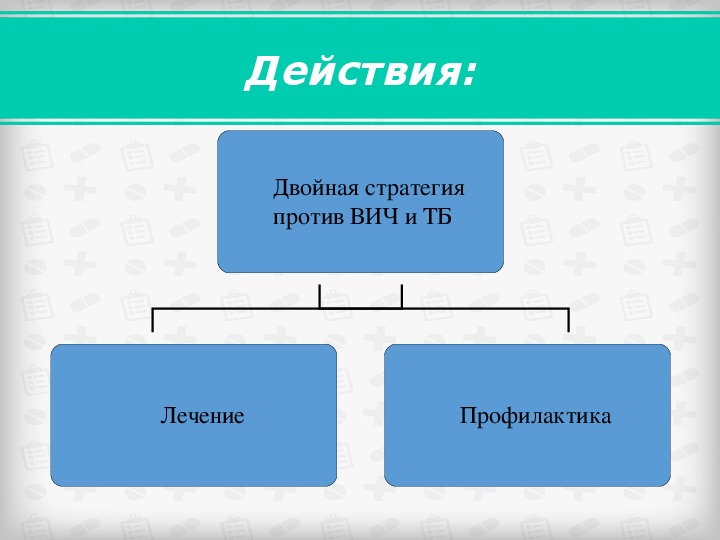 Действия:

Двойная стратегия против ВИЧ и ТБ

Лечение

Профилактика